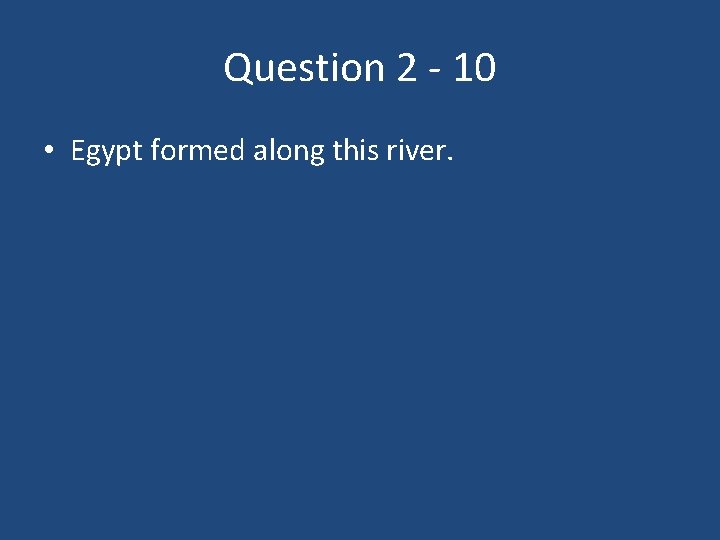 Question 2 - 10

• Egypt formed along this river.